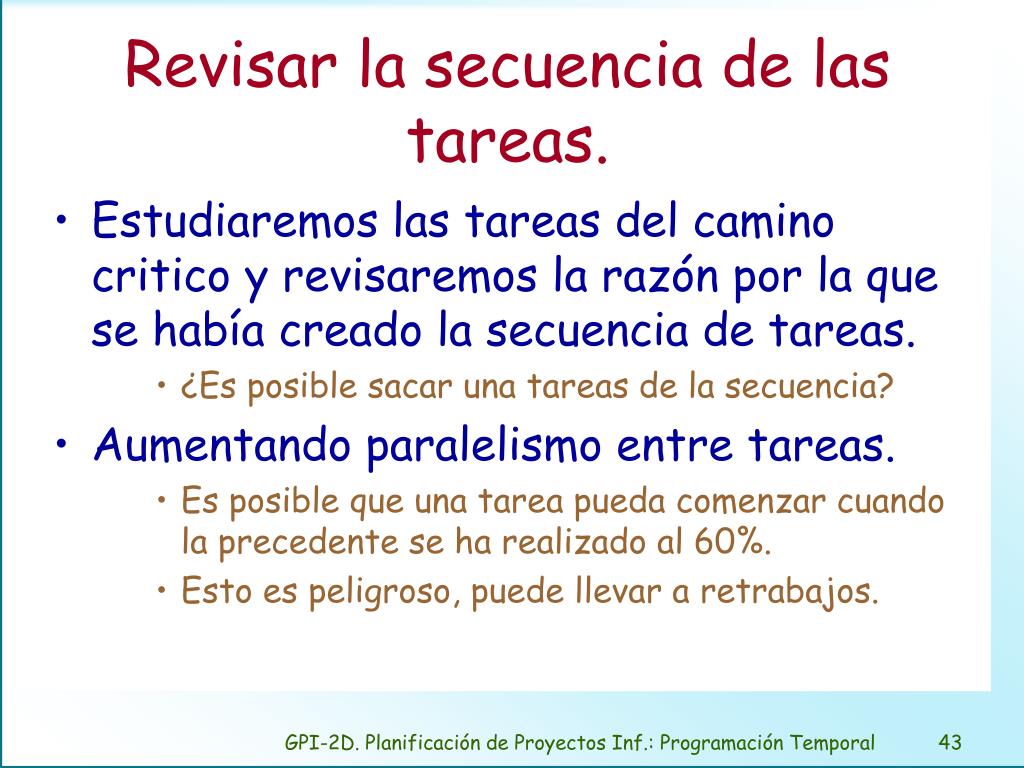 Revisar la secuencia de las tareas.

• Estudiaremos las tareas del camino critico y revisaremos la razón por la que se había creado la secuencia de tareas.
  • ¿Es posible sacar una tareas de la secuencia?
• Aumentando paralelismo entre tareas.
  • Es posible que una tarea pueda comenzar cuando la precedente se ha realizado al 60%.
  • Esto es peligroso, puede llevar a retrabajos.

GPI-2D. Planificación de Proyectos Inf.: Programación Temporal 43